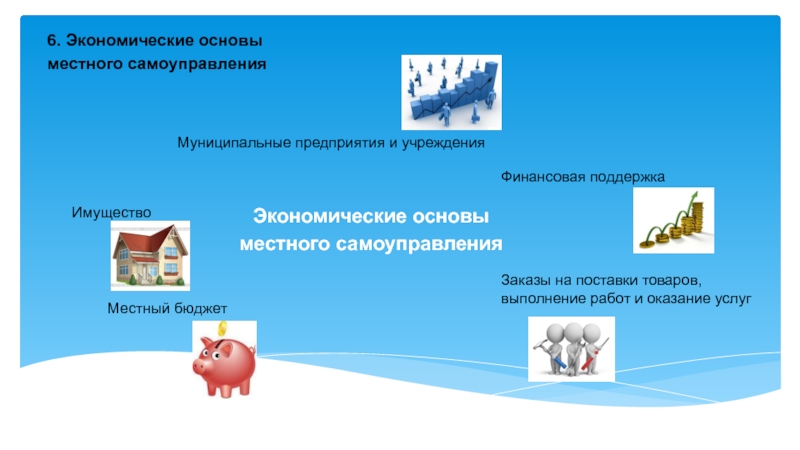 6. Экономические основы местного самоуправления

Муниципальные предприятия и учреждения

Финансовая поддержка

Имущество

Экономические основы местного самоуправления

Заказы на поставки товаров, выполнение работ и оказание услуг

Местный бюджет